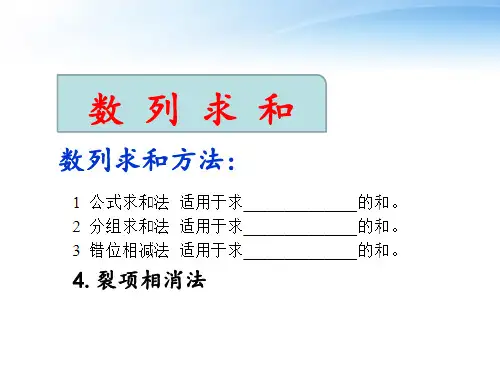 数 列 求 和

数列求和方法：

1 公式求和法 适用于求______________的和。
2 分组求和法 适用于求______________的和。
3 错位相减法 适用于求______________的和。
4. 裂项相消法